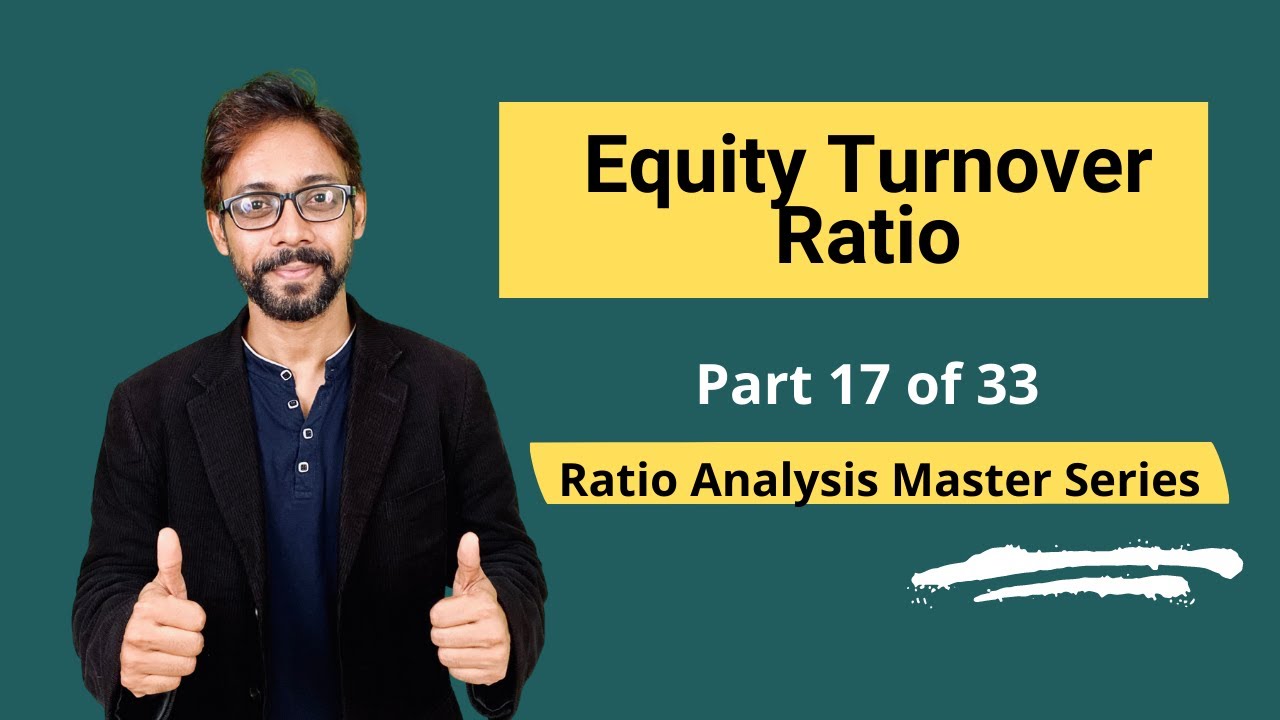 Equity Turnover Ratio

Part 17 of 33

Ratio Analysis Master Series